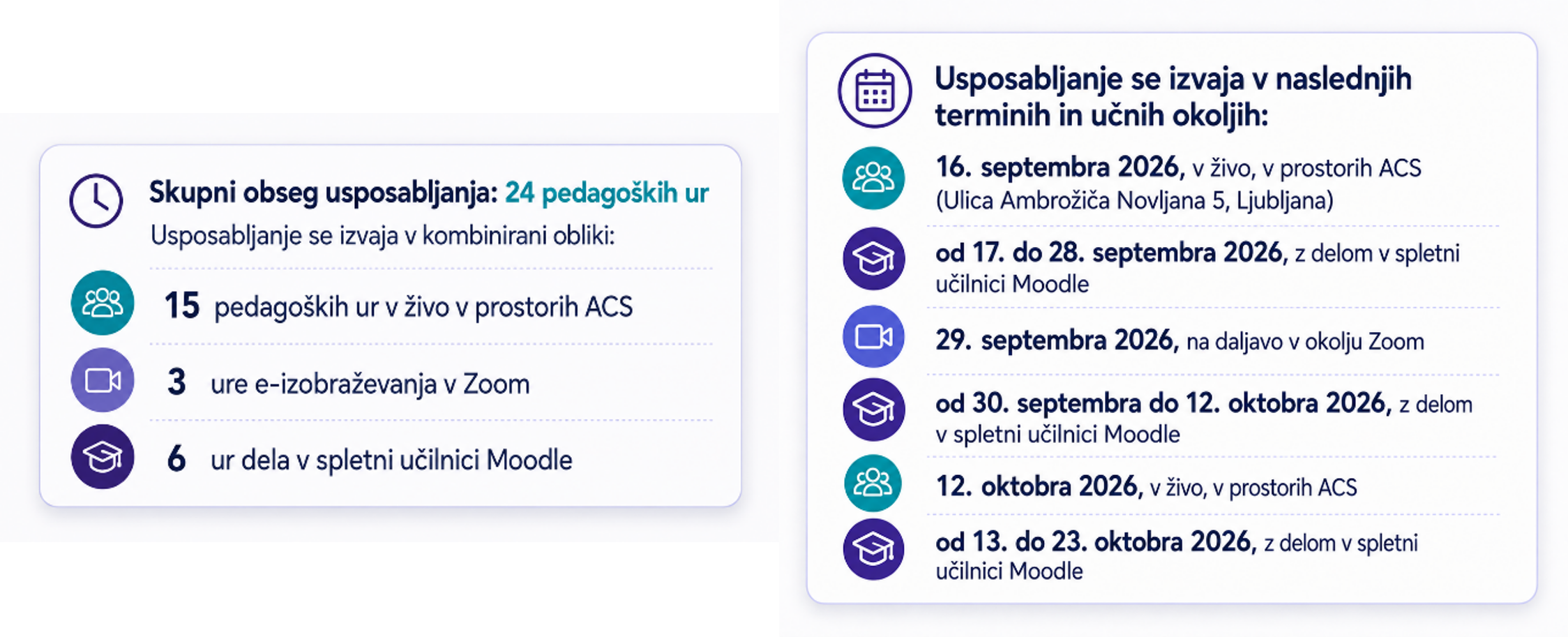 Skupni obseg usposabljanja: 24 pedagoških ur

Usposabljanje se izvaja v kombinirani obliki:

15 pedagoških ur v živo v prostorih ACS

3 ure e-izobraževanja v Zoom

6 ur dela v spletni učilnici Moodle

Usposabljanje se izvaja v naslednjih terminih in učnih okoljih:

16. septembra 2026, v živo, v prostorih ACS (Ulica Ambrožiča Novljana 5, Ljubljana)

od 17. do 28. septembra 2026, z delom v spletni učilnici Moodle

29. septembra 2026, na daljavo v okolju Zoom

od 30. septembra do 12. oktobra 2026, z delom v spletni učilnici Moodle

12. oktobra 2026, v živo, v prostorih ACS

od 13. do 23. oktobra 2026, z delom v spletni učilnici Moodle